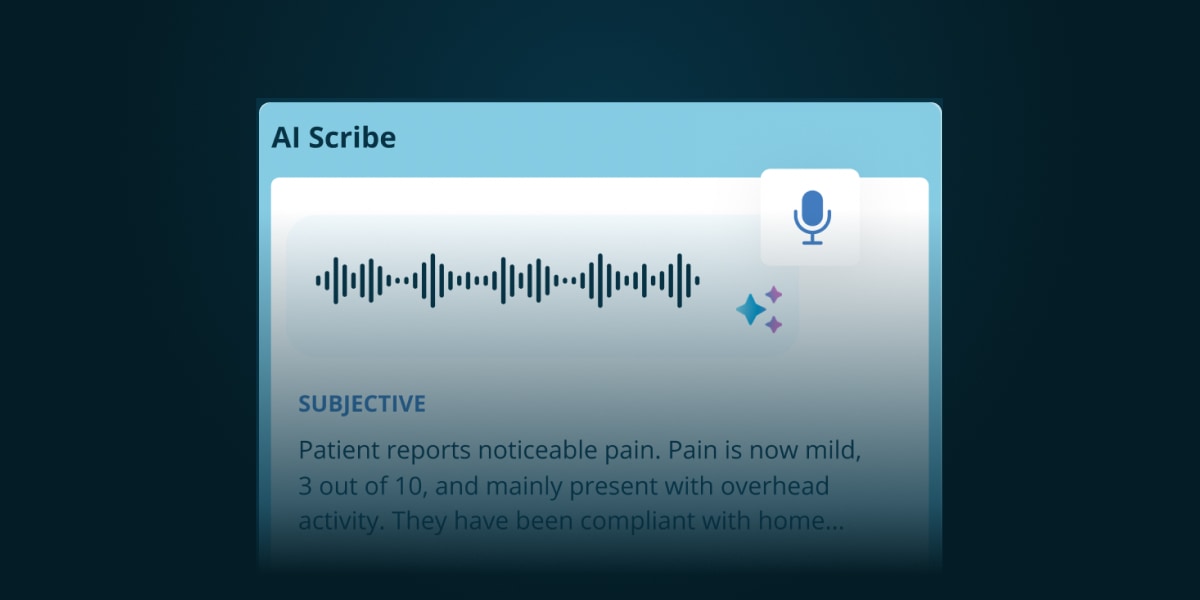 AI Scribe

SUBJECTIVE

Patient reports noticeable pain. Pain is now mild, 3 out of 10, and mainly present with overhead activity. They have been compliant with home...